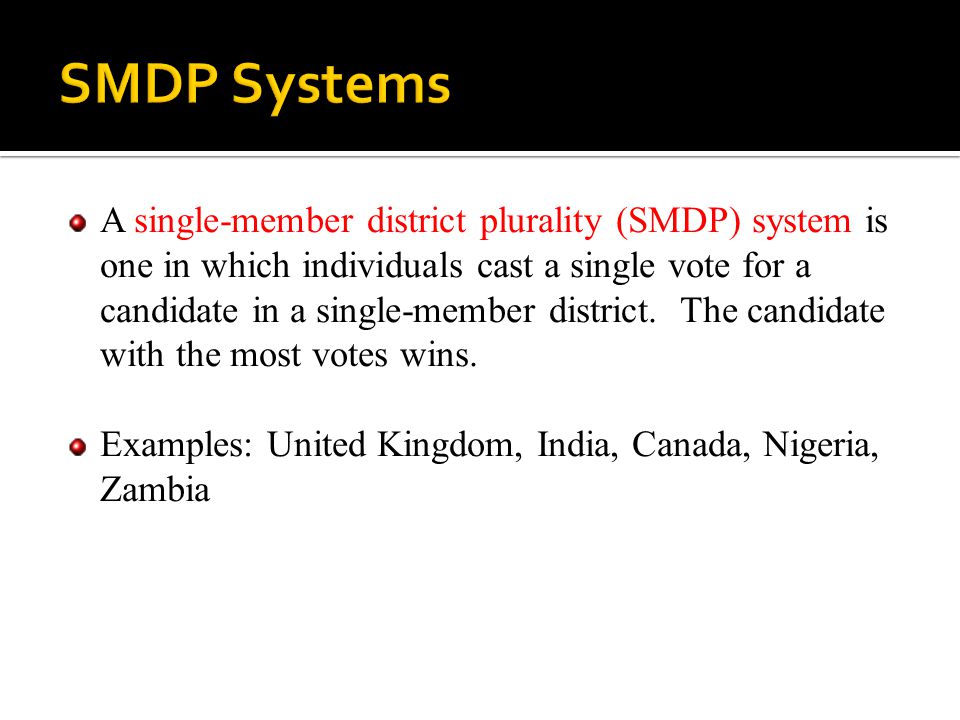 SMDP Systems

A single-member district plurality (SMDP) system is one in which individuals cast a single vote for a candidate in a single-member district. The candidate with the most votes wins.

Examples: United Kingdom, India, Canada, Nigeria, Zambia